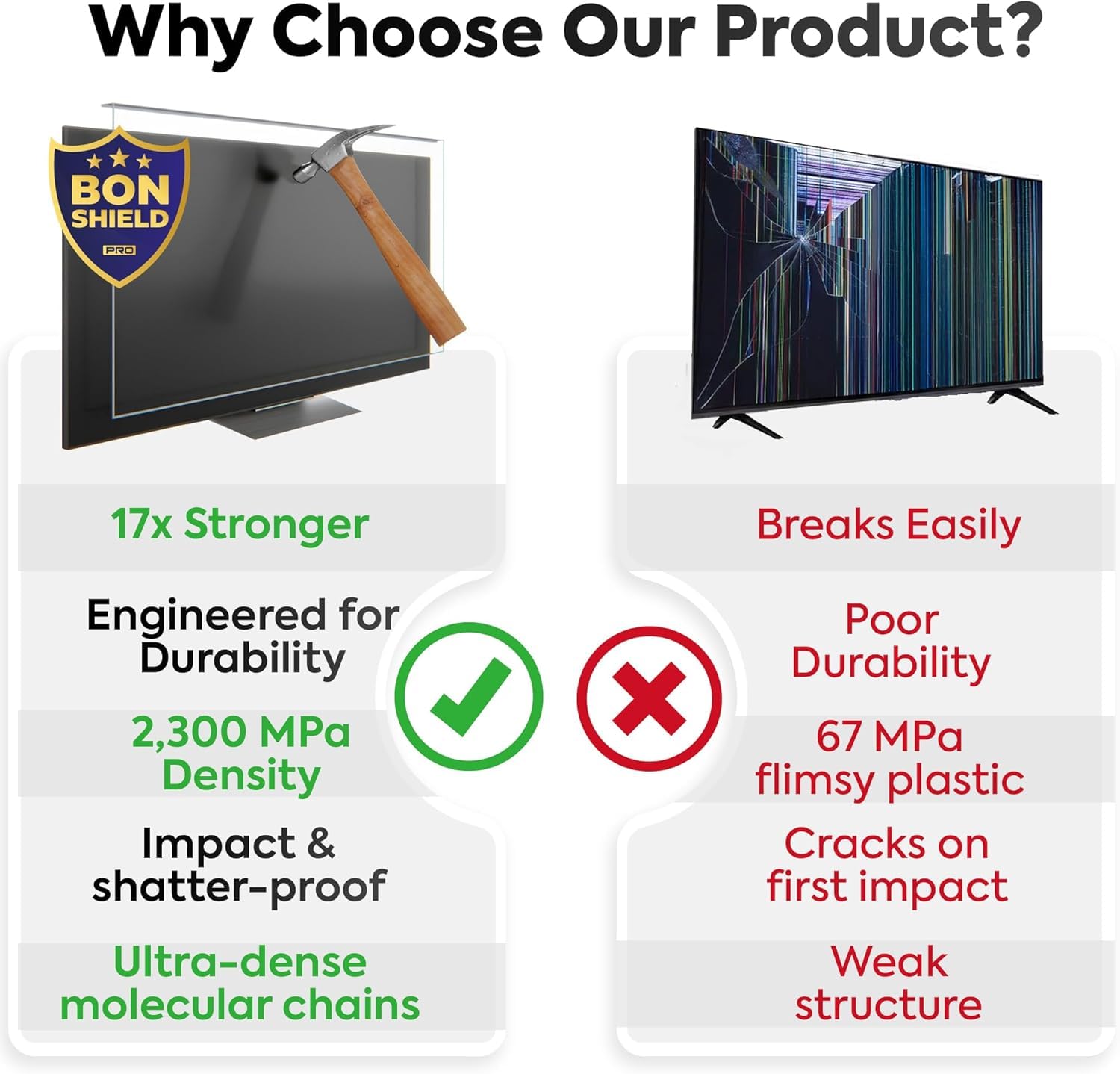 Why Choose Our Product?

BON SHIELD PRO

17x Stronger

Engineered for Durability

2,300 MPa Density

Impact & shatter-proof

Ultra-dense molecular chains

Breaks Easily

Poor Durability

67 MPa flimsy plastic

Cracks on first impact

Weak structure